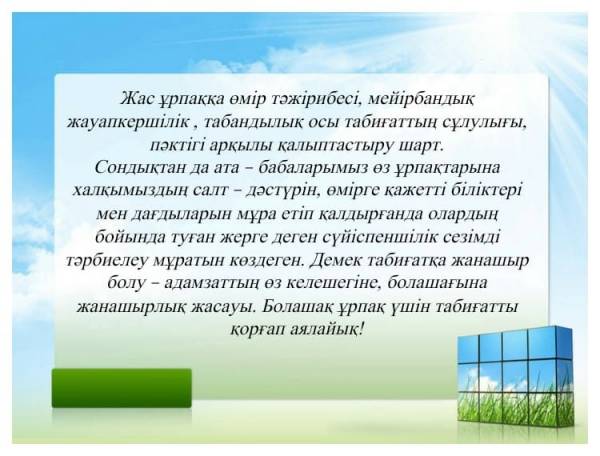 Жас ұрпаққа өмір тәжірибесі, мейірбандық жауапкершілік , табандылық осы табиғаттың сұлулығы, пәктігі арқылы қалыптастыру шарт.
Сондықтан да ата – бабаларымыз өз ұрпақтарына халқымыздың салт – дәстүрін, өмірге қажетті біліктері мен дағдыларын мұра етіп қалдырғанда олардың бойында туған жерге деген сүйіспеншілік сезімді тәрбиелеу мұратын көздеген. Демек табиғатқа жанашыр болу – адамзаттың өз келешегіне, болашағына жанашырлық жасауы. Болашақ ұрпақ үшін табиғатты қорғап аялайық!